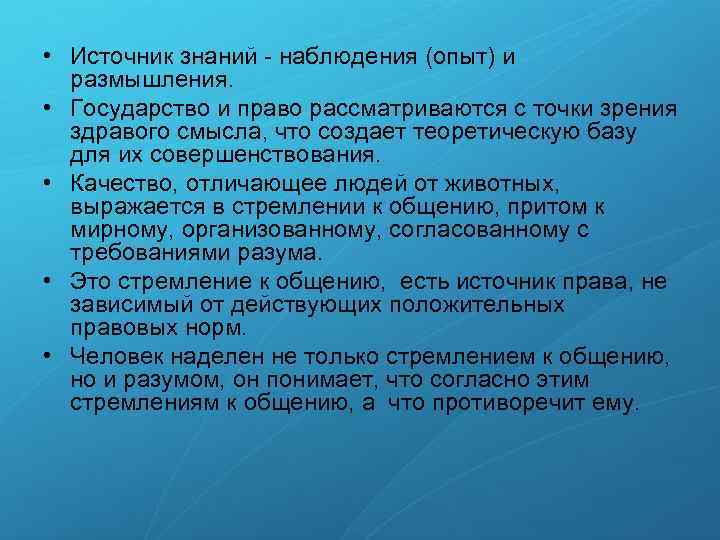 • Источник знаний - наблюдения (опыт) и размышления.

• Государство и право рассматриваются с точки зрения здравого смысла, что создает теоретическую базу для их совершенствования.

• Качество, отличающее людей от животных, выражается в стремлении к общению, притом к мирному, организованному, согласованному с требованиями разума.

• Это стремление к общению, есть источник права, не зависимый от действующих положительных правовых норм.

• Человек наделен не только стремлением к общению, но и разумом, он понимает, что согласно этим стремлениям к общению, а что противоречит ему.